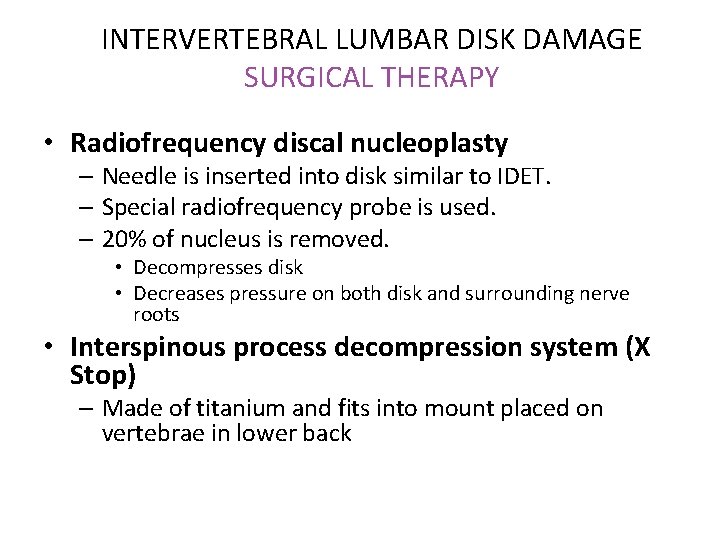 INTERVERTEBRAL LUMBAR DISK DAMAGE
SURGICAL THERAPY

• Radiofrequency discal nucleoplasty
– Needle is inserted into disk similar to IDET.
– Special radiofrequency probe is used.
– 20% of nucleus is removed.
• Decompresses disk
• Decreases pressure on both disk and surrounding nerve roots

• Interspinous process decompression system (X Stop)
– Made of titanium and fits into mount placed on vertebrae in lower back